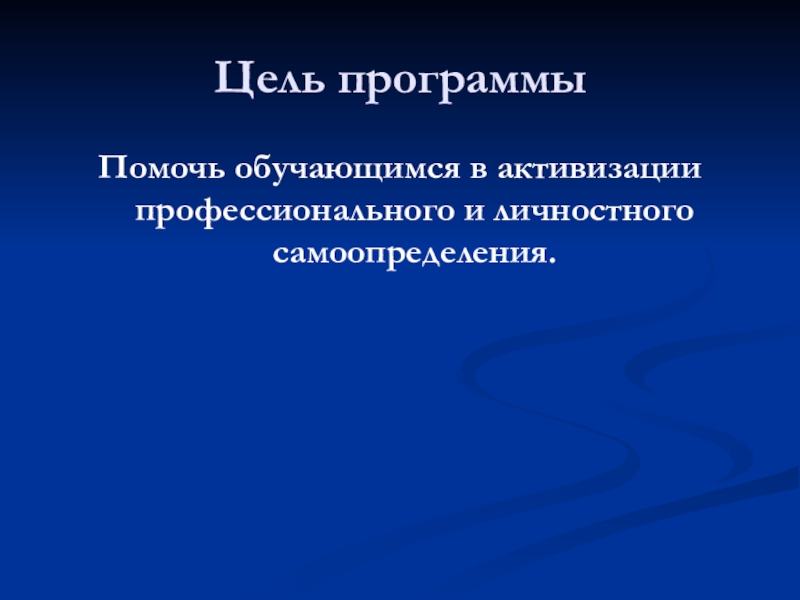 Цель программы

Помочь обучающимся в активизации профессионального и личностного самоопределения.